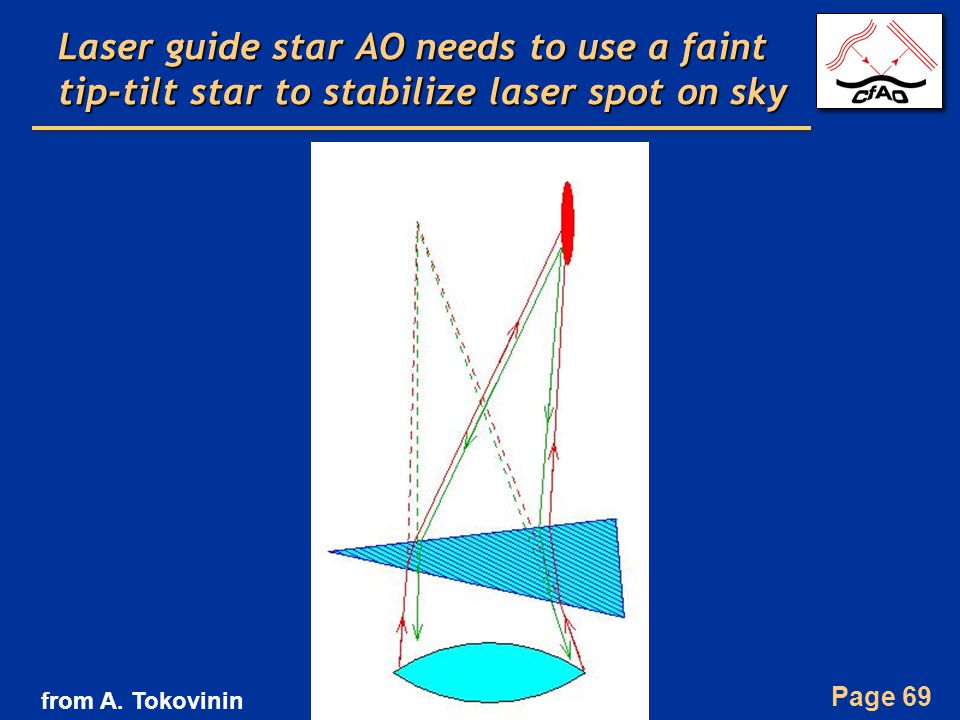 Laser guide star AO needs to use a faint tip-tilt star to stabilize laser spot on sky

CfAO

from A. Tokovinin

Page 69